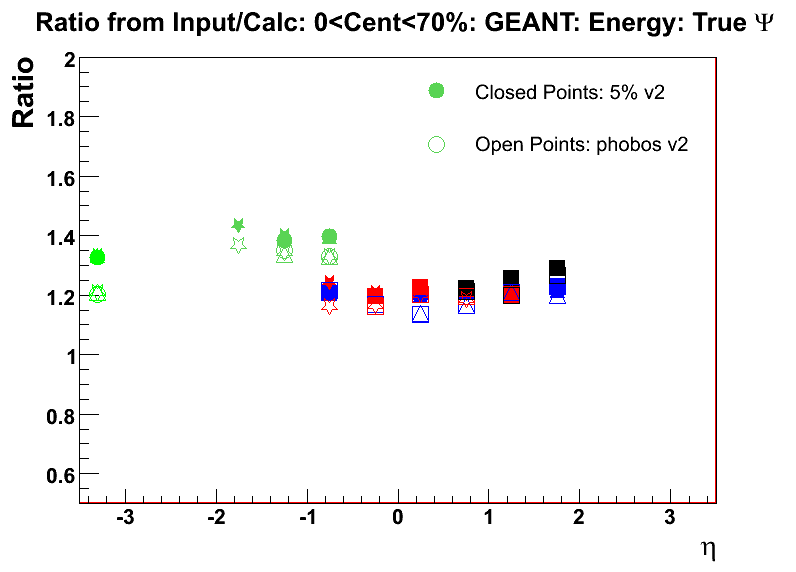 Ratio from Input/Calc: 0<Cent<70%: GEANT: Energy: True $\Psi$

Ratio

2

1.8

1.6

1.4

1.2

1

0.8

0.6

Closed Points: 5% v2

Open Points: phobos v2

-3

-2

-1

0

1

2

3

$\eta$